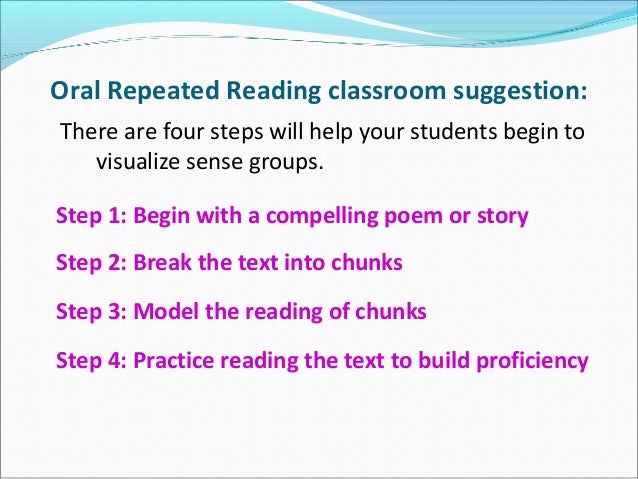 Oral Repeated Reading classroom suggestion:

There are four steps will help your students begin to visualize sense groups.

Step 1: Begin with a compelling poem or story

Step 2: Break the text into chunks

Step 3: Model the reading of chunks

Step 4: Practice reading the text to build proficiency